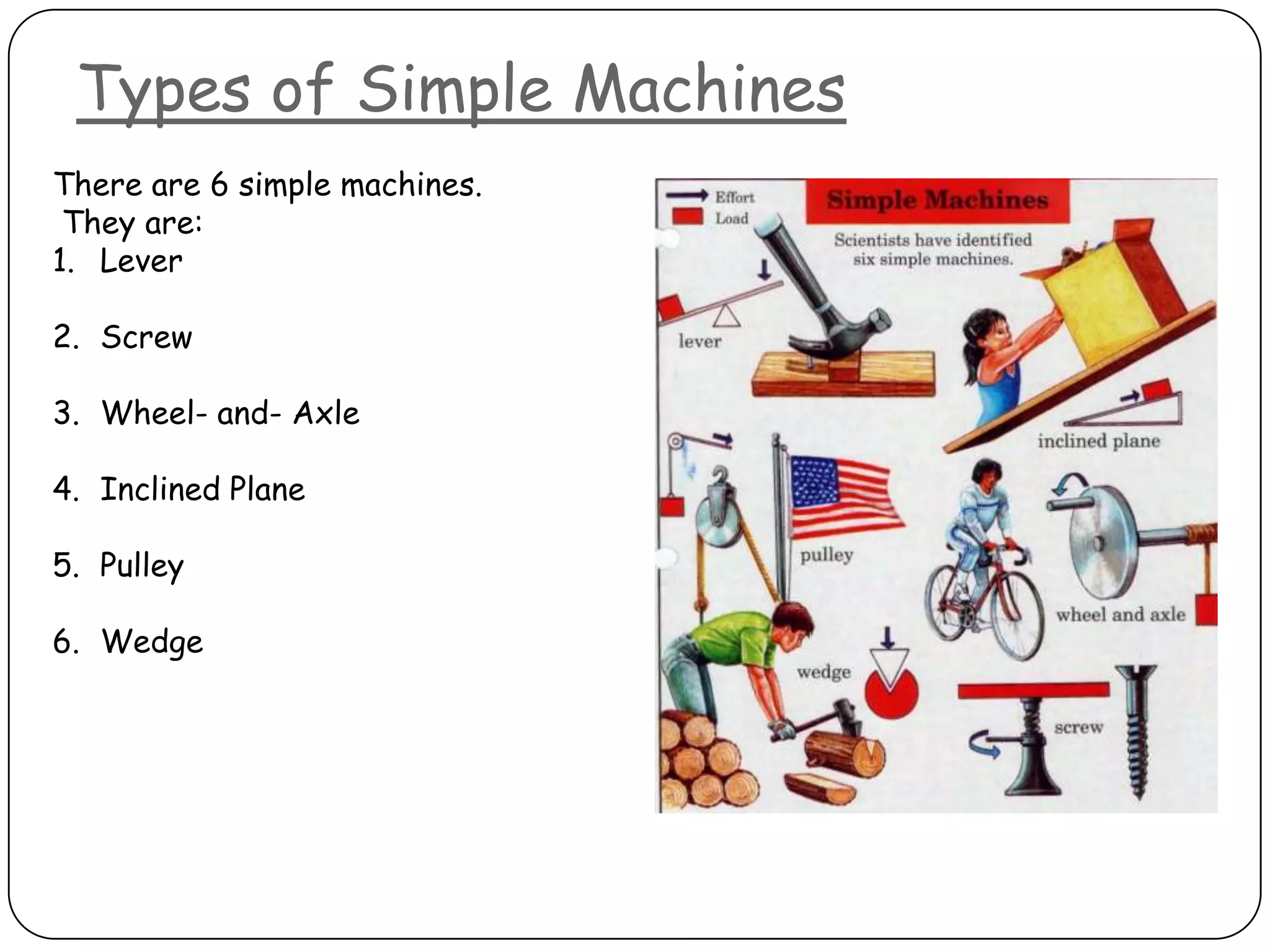 Types of Simple Machines

There are 6 simple machines.
They are:
1. Lever

2. Screw

3. Wheel- and- Axle

4. Inclined Plane

5. Pulley

6. Wedge

Effort
Load

Simple Machines

Scientists have identified six simple machines.

lever

inclined plane

pulley

wheel and axle

wedge

screw